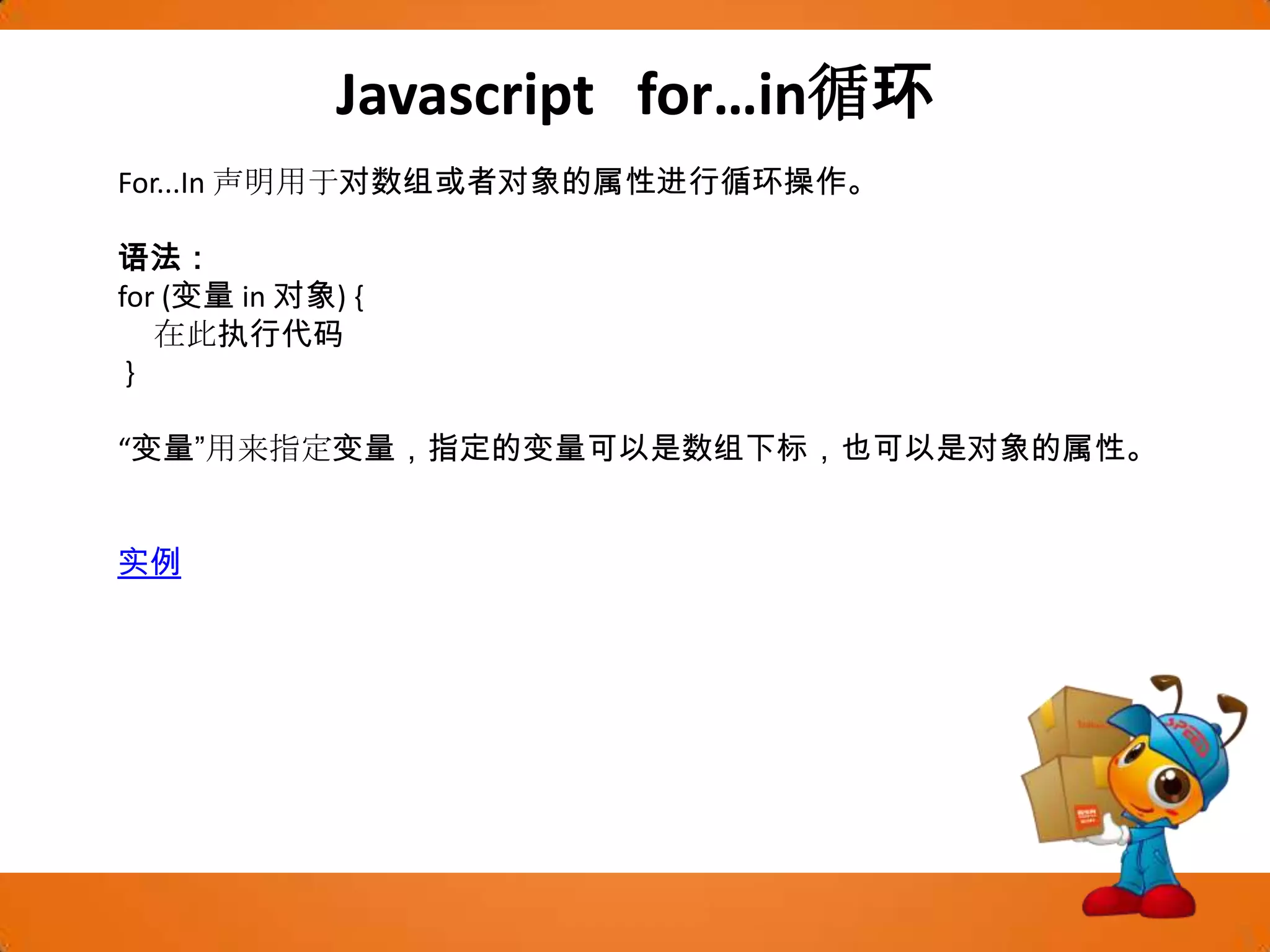 Javascript for…in循环

For...In 声明用于对数组或者对象的属性进行循环操作。

语法：
for (变量 in 对象) {
在此执行代码
}

“变量”用来指定变量，指定的变量可以是数组下标，也可以是对象的属性。

实例

SPEED